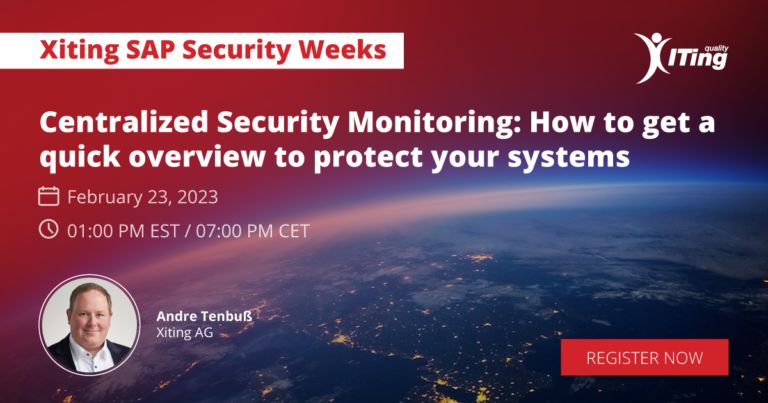 Xiting SAP Security Weeks

quality XITing

Centralized Security Monitoring: How to get a quick overview to protect your systems

February 23, 2023

01:00 PM EST / 07:00 PM CET

Andre Tenbuß
Xiting AG

REGISTER NOW